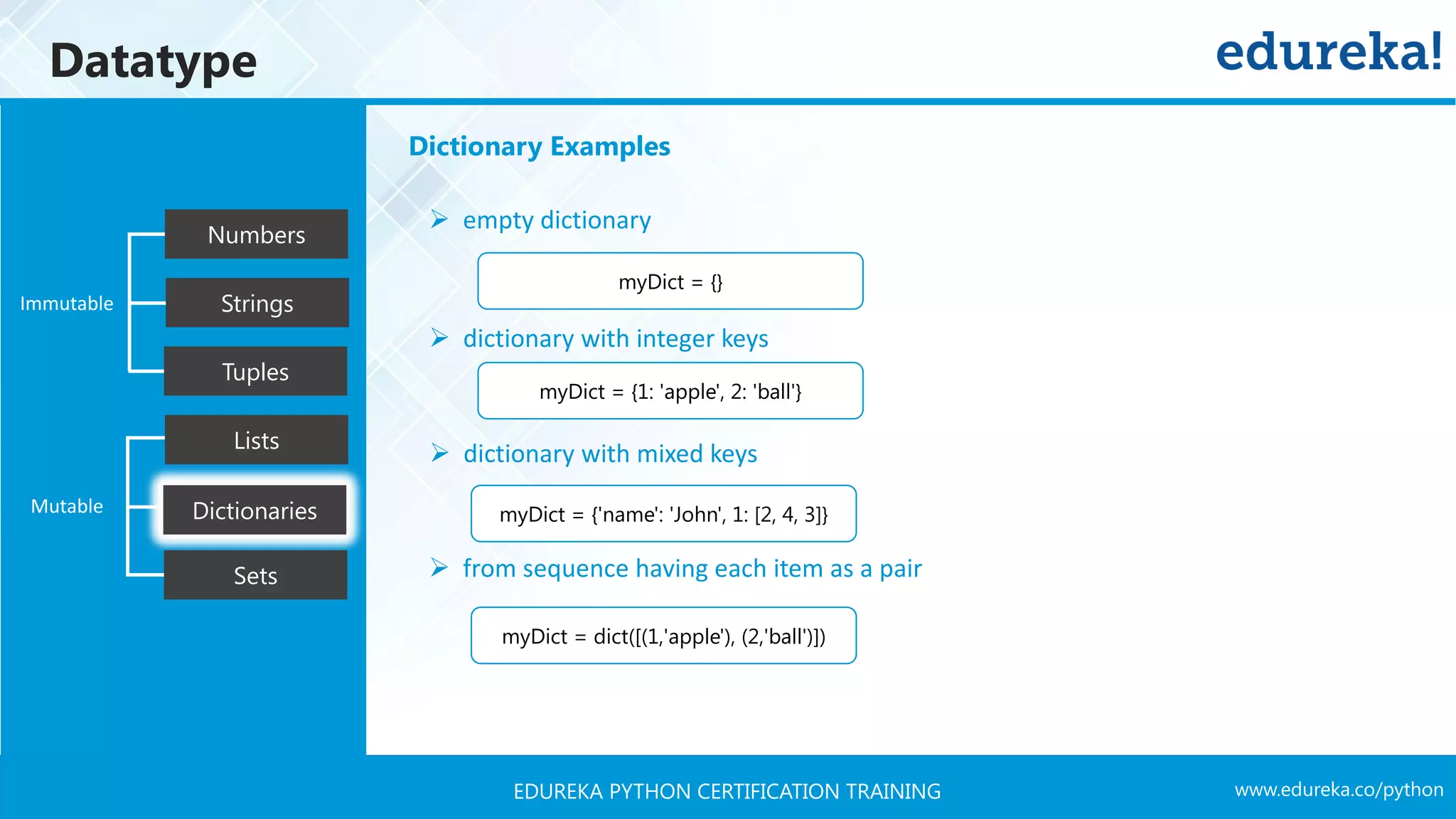 Datatype

edureka!

Immutable

Numbers

Strings

Tuples

Mutable

Lists

Dictionaries

Sets

Dictionary Examples

➢ empty dictionary

myDict = {}

➢ dictionary with integer keys

myDict = {1: 'apple', 2: 'ball'}

➢ dictionary with mixed keys

myDict = {'name': 'John', 1: [2, 4, 3]}

➢ from sequence having each item as a pair

myDict = dict([(1,'apple'), (2,'ball')])

EDUREKA PYTHON CERTIFICATION TRAINING

www.edureka.co/python